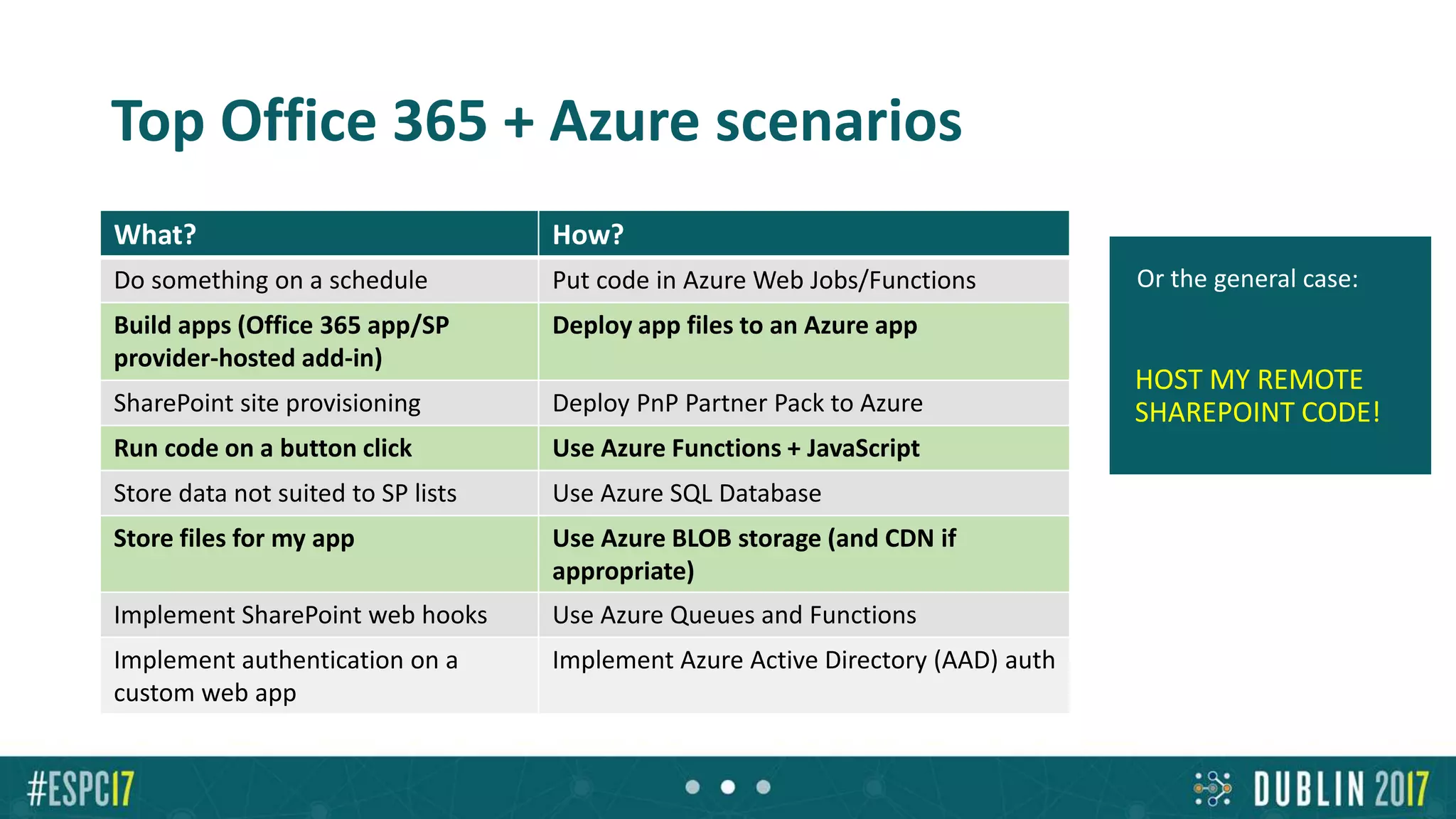 Top Office 365 + Azure scenarios

| What? | How? |
|---|---|
| Do something on a schedule | Put code in Azure Web Jobs/Functions |
| Build apps (Office 365 app/SP provider-hosted add-in) | Deploy app files to an Azure app |
| SharePoint site provisioning | Deploy PnP Partner Pack to Azure |
| Run code on a button click | Use Azure Functions + JavaScript |
| Store data not suited to SP lists | Use Azure SQL Database |
| Store files for my app | Use Azure BLOB storage (and CDN if appropriate) |
| Implement SharePoint web hooks | Use Azure Queues and Functions |
| Implement authentication on a custom web app | Implement Azure Active Directory (AAD) auth |

Or the general case:

HOST MY REMOTE SHAREPOINT CODE!

#ESPC17

DUBLIN 2017